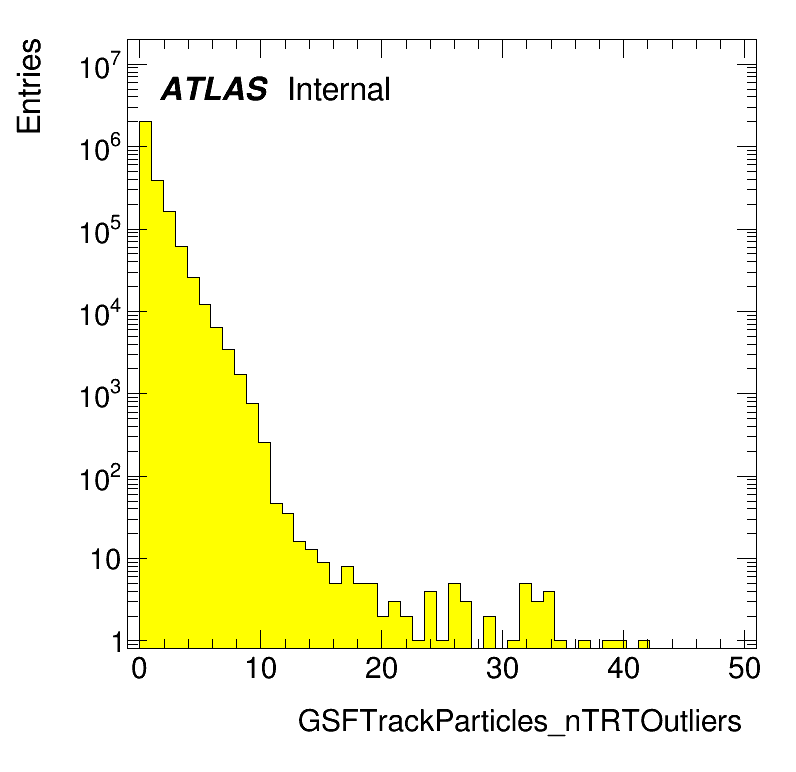 Entries

ATLAS Internal

$10^7$
$10^6$
$10^5$
$10^4$
$10^3$
$10^2$
10
1

0 10 20 30 40 50

GSFTrackParticles_nTRTOutliers